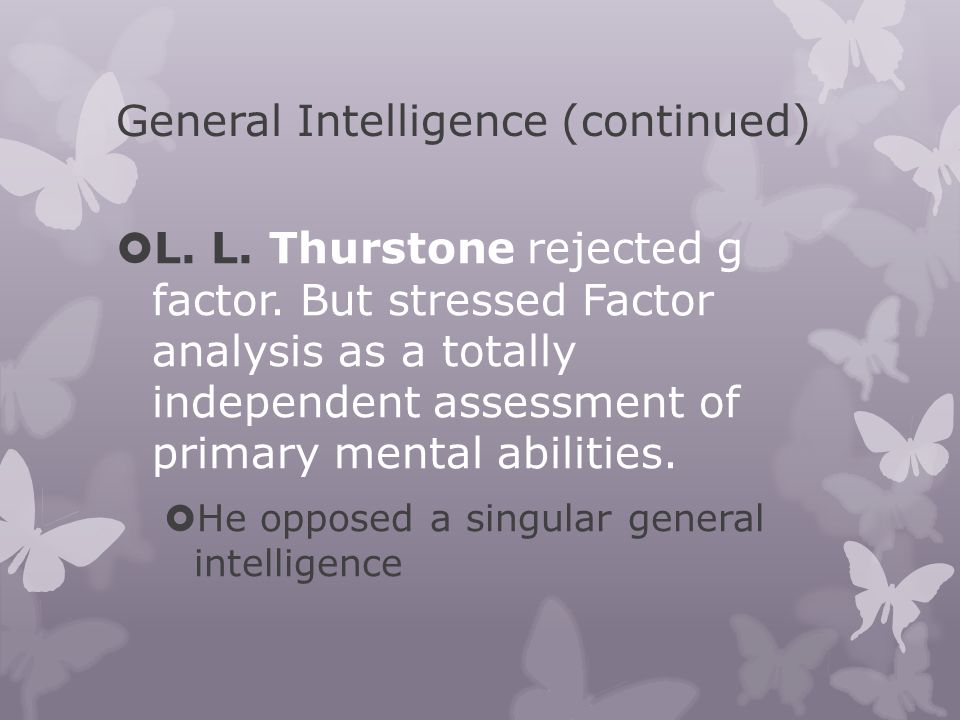 General Intelligence (continued)

L. L. Thurstone rejected g factor. But stressed Factor analysis as a totally independent assessment of primary mental abilities.

He opposed a singular general intelligence